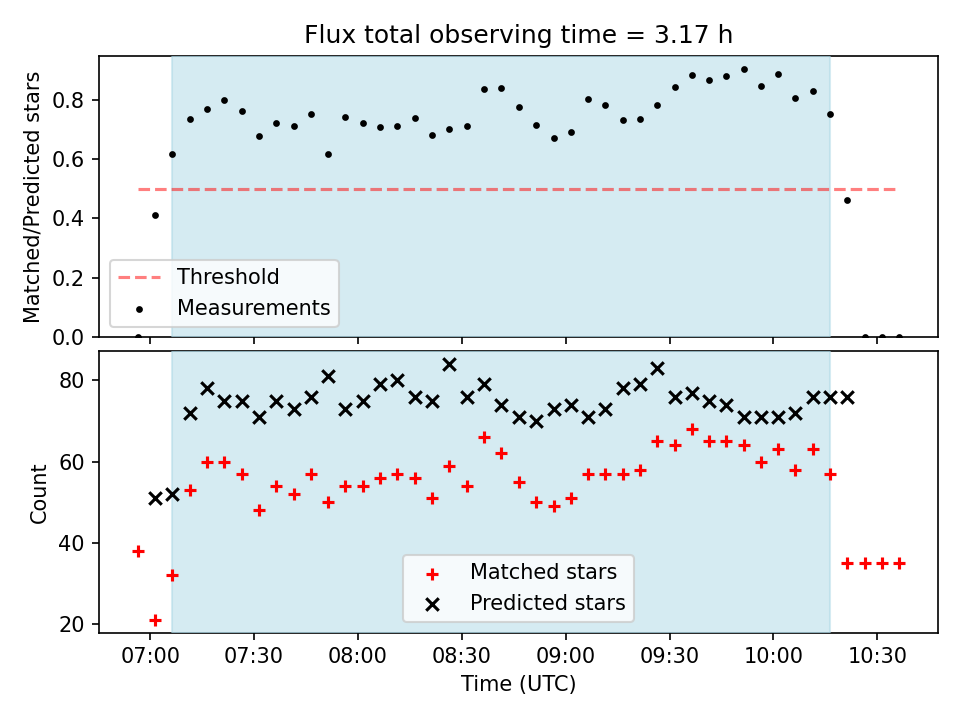 Flux total observing time = 3.17 h

Matched/Predicted stars

0.8
0.6
0.4
0.2
0.0

Threshold
Measurements

Count

80
60
40
20

Matched stars
Predicted stars

07:00 07:30 08:00 08:30 09:00 09:30 10:00 10:30

Time (UTC)